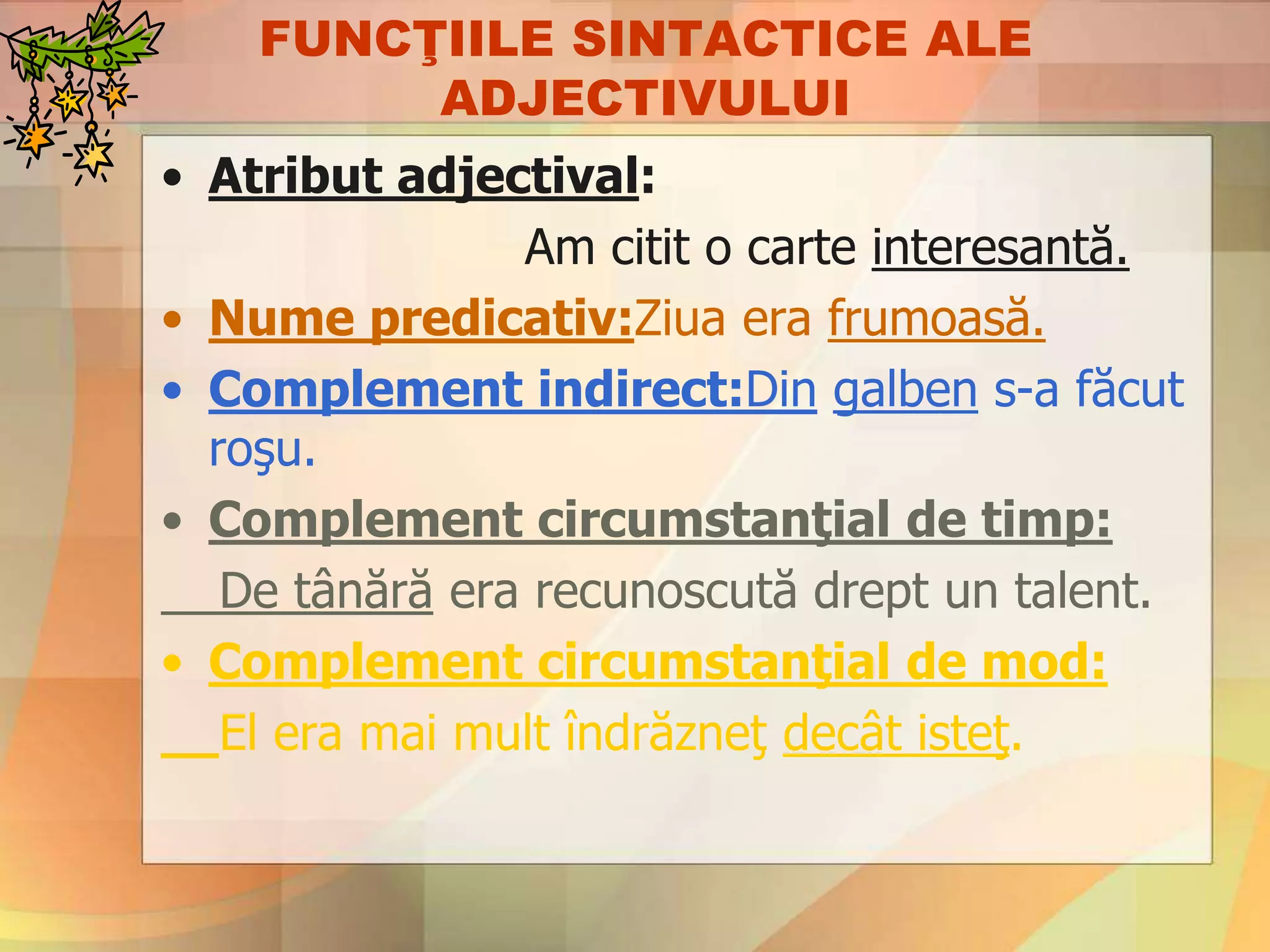 FUNCŢIILE SINTACTICE ALE ADJECTIVULUI

• Atribut adjectival:
Am citit o carte interesantă.

• Nume predicativ:Ziua era frumoasă.

• Complement indirect:Din galben s-a făcut roşu.

• Complement circumstanţial de timp:
De tânără era recunoscută drept un talent.

• Complement circumstanţial de mod:
El era mai mult îndrăzneţ decât isteţ.